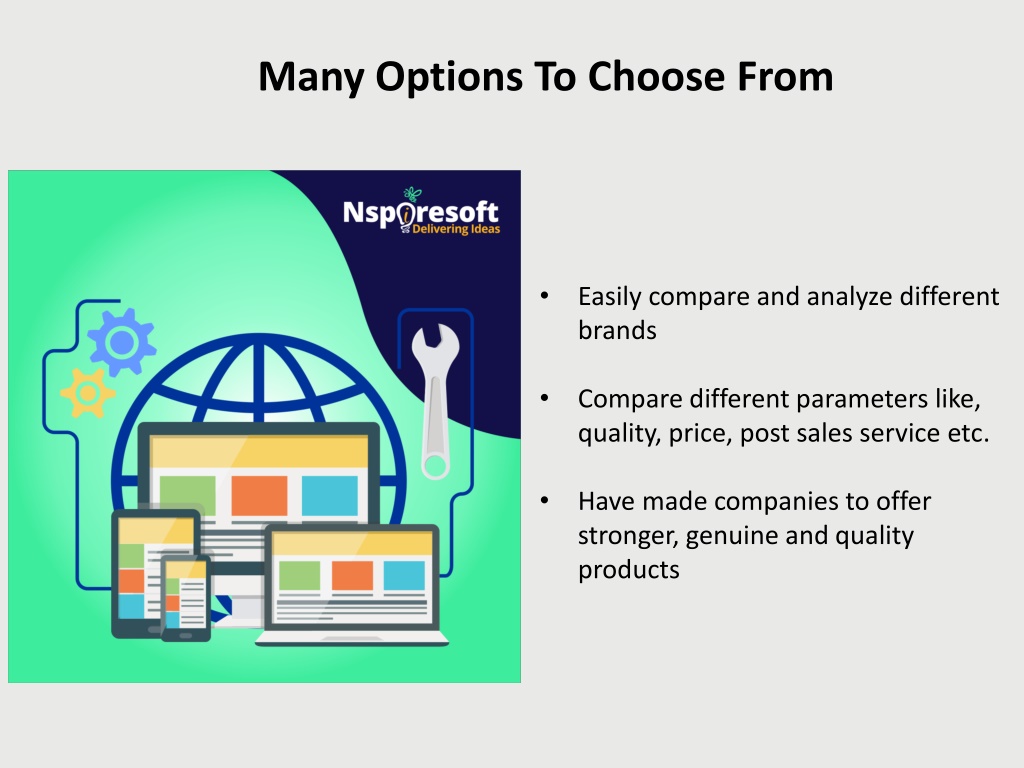 Many Options To Choose From

Nspiresoft
Delivering Ideas

• Easily compare and analyze different brands

• Compare different parameters like, quality, price, post sales service etc.

• Have made companies to offer stronger, genuine and quality products